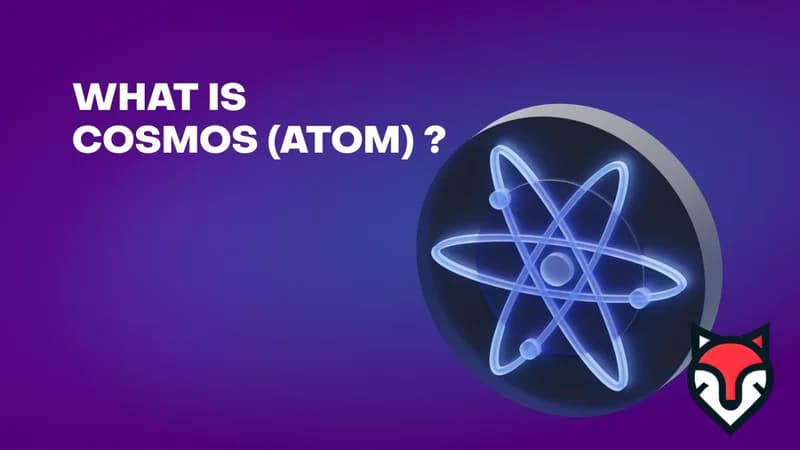 WHAT IS
COSMOS (ATOM) ?